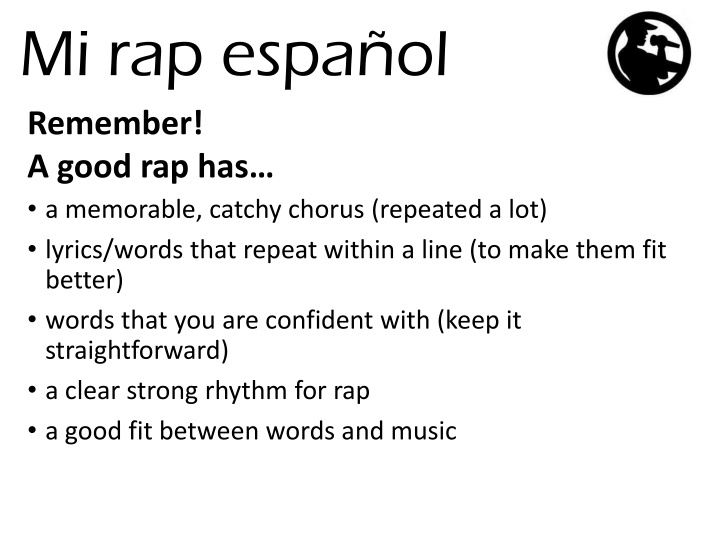 Mi rap español

Remember!
A good rap has…

• a memorable, catchy chorus (repeated a lot)
• lyrics/words that repeat within a line (to make them fit better)
• words that you are confident with (keep it straightforward)
• a clear strong rhythm for rap
• a good fit between words and music